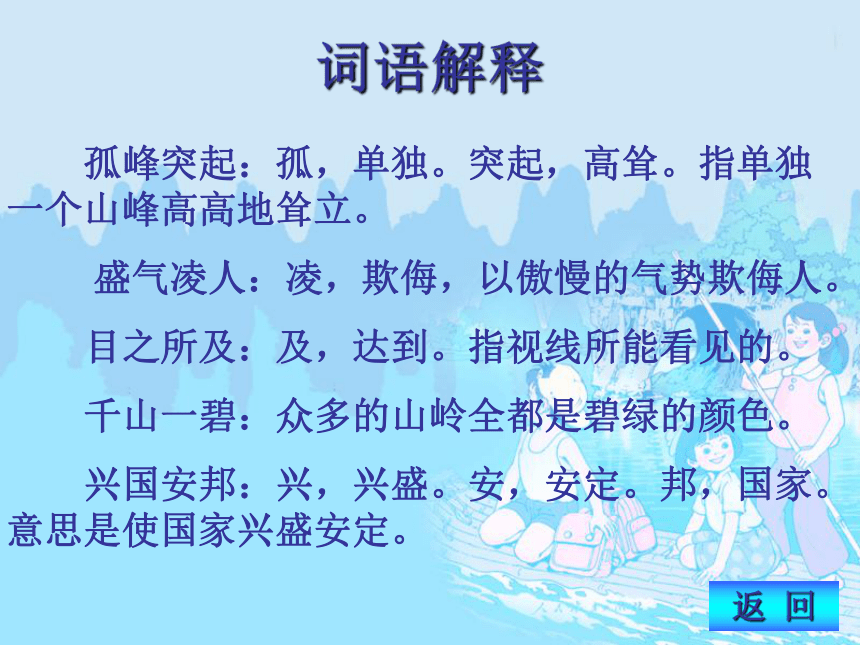 词语解释

孤峰突起：孤，单独。突起，高耸。指单独一个山峰高高地耸立。

盛气凌人：凌，欺侮，以傲慢的气势欺侮人。

目之所及：及，达到。指视线所能看见的。

千山一碧：众多的山岭全都是碧绿的颜色。

兴国安邦：兴，兴盛。安，安定。邦，国家。意思是使国家兴盛安定。

返 回